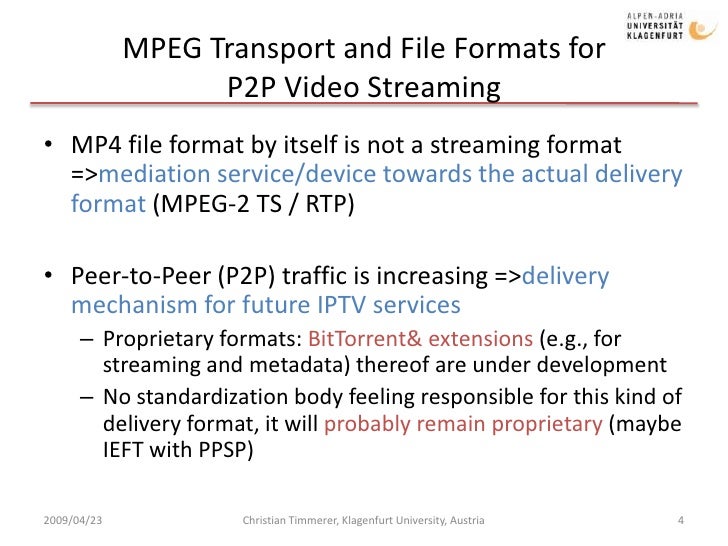 ALPEN-ADRIA UNIVERSITÄT KLAGENFURT

MPEG Transport and File Formats for P2P Video Streaming

• MP4 file format by itself is not a streaming format =>mediation service/device towards the actual delivery format (MPEG-2 TS / RTP)

• Peer-to-Peer (P2P) traffic is increasing =>delivery mechanism for future IPTV services
– Proprietary formats: BitTorrent& extensions (e.g., for streaming and metadata) thereof are under development
– No standardization body feeling responsible for this kind of delivery format, it will probably remain proprietary (maybe IEFT with PPSP)

2009/04/23 Christian Timmerer, Klagenfurt University, Austria 4